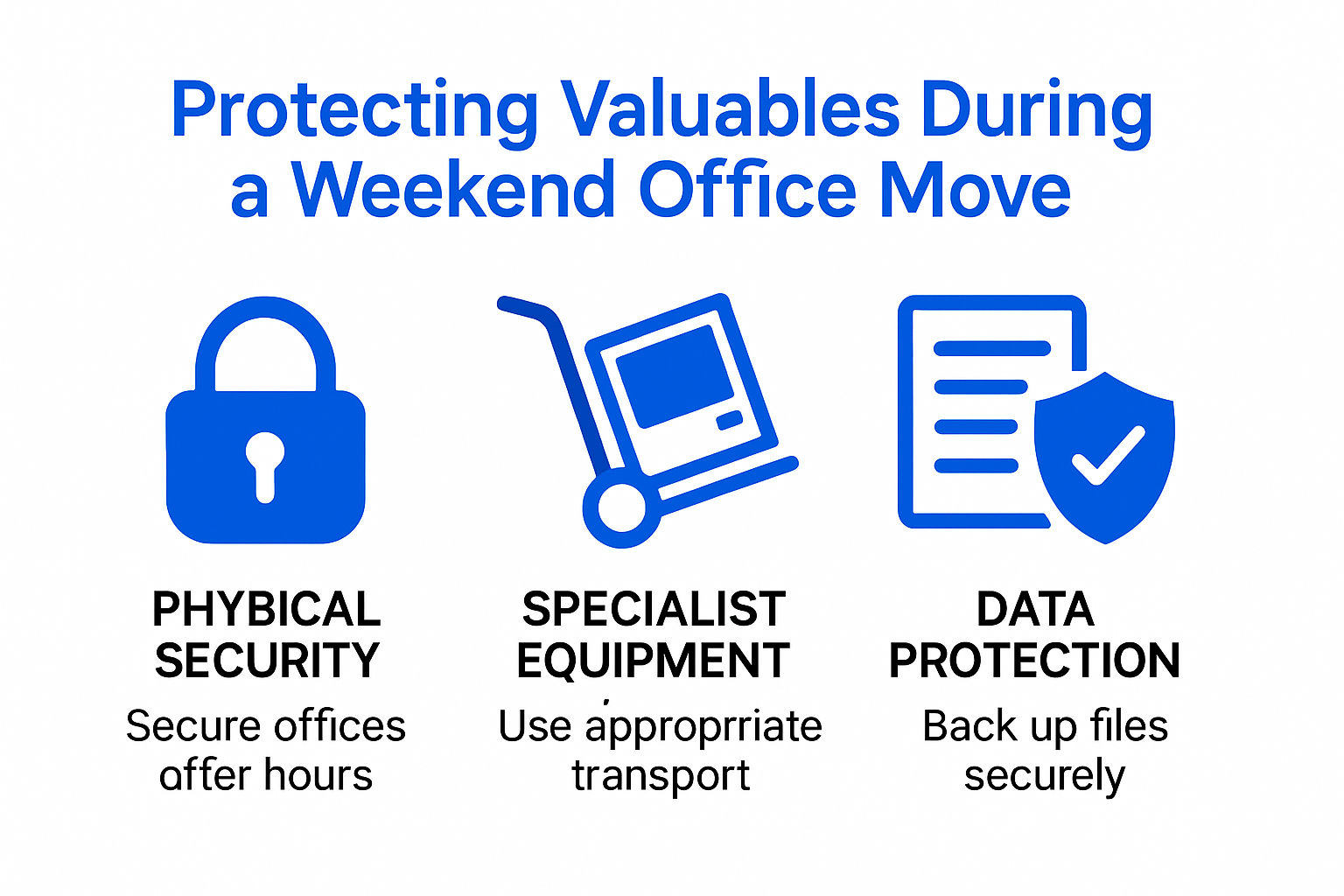 Protecting Valuables During a Weekend Office Move

PHYBICAL SECURITY
Secure offices offer hours

SPECIALIST EQUIPMENT
Use approprriate transport

DATA PROTECTION
Back up files securely